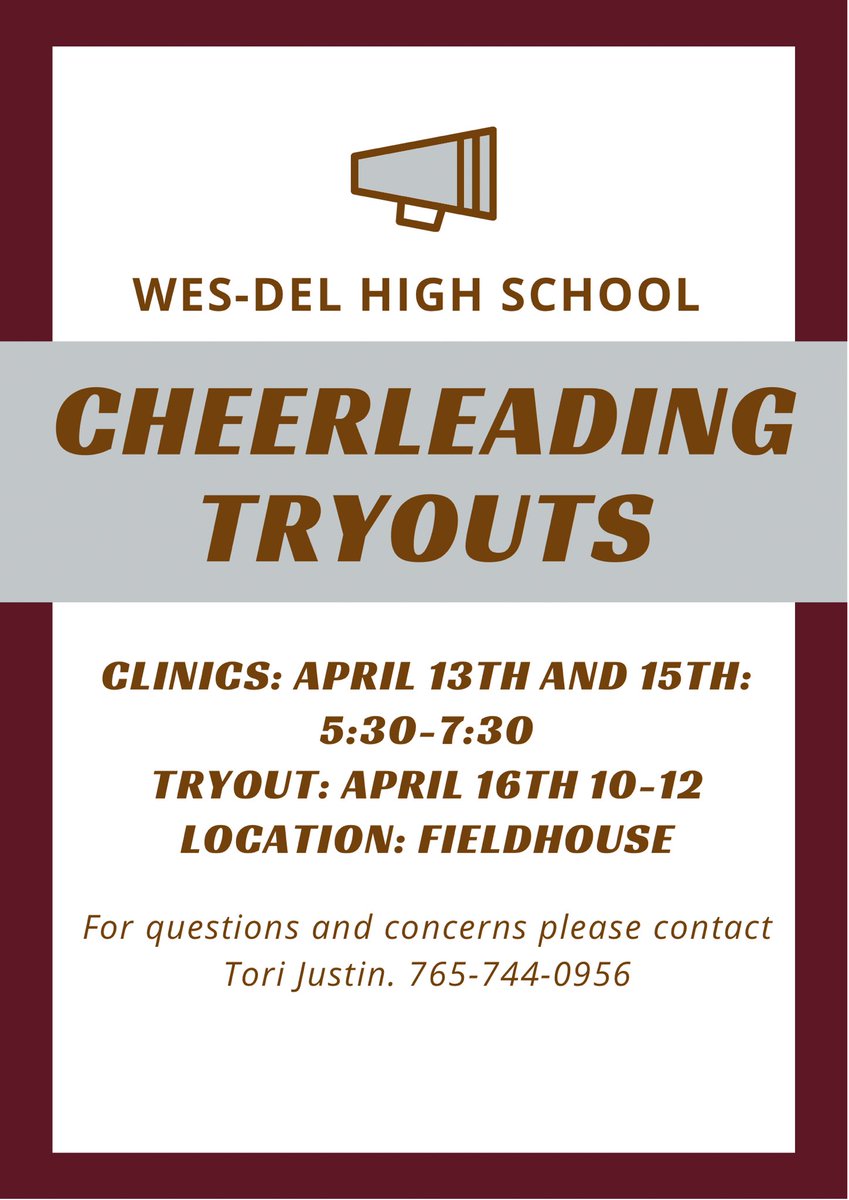 WES-DEL HIGH SCHOOL

CHEERLEADING TRYOUTS

CLINICS: APRIL 13TH AND 15TH: 5:30-7:30
TRYOUT: APRIL 16TH 10-12
LOCATION: FIELDHOUSE

For questions and concerns please contact Tori Justin. 765-744-0956